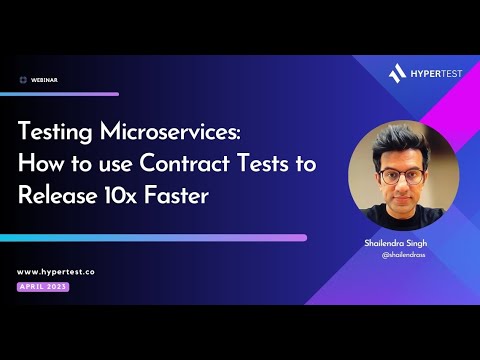 WEBINAR

HYPERTEST

Testing Microservices: How to use Contract Tests to Release 10x Faster

Shailendra Singh
@shailendrass

www.hypertest.co

APRIL 2023